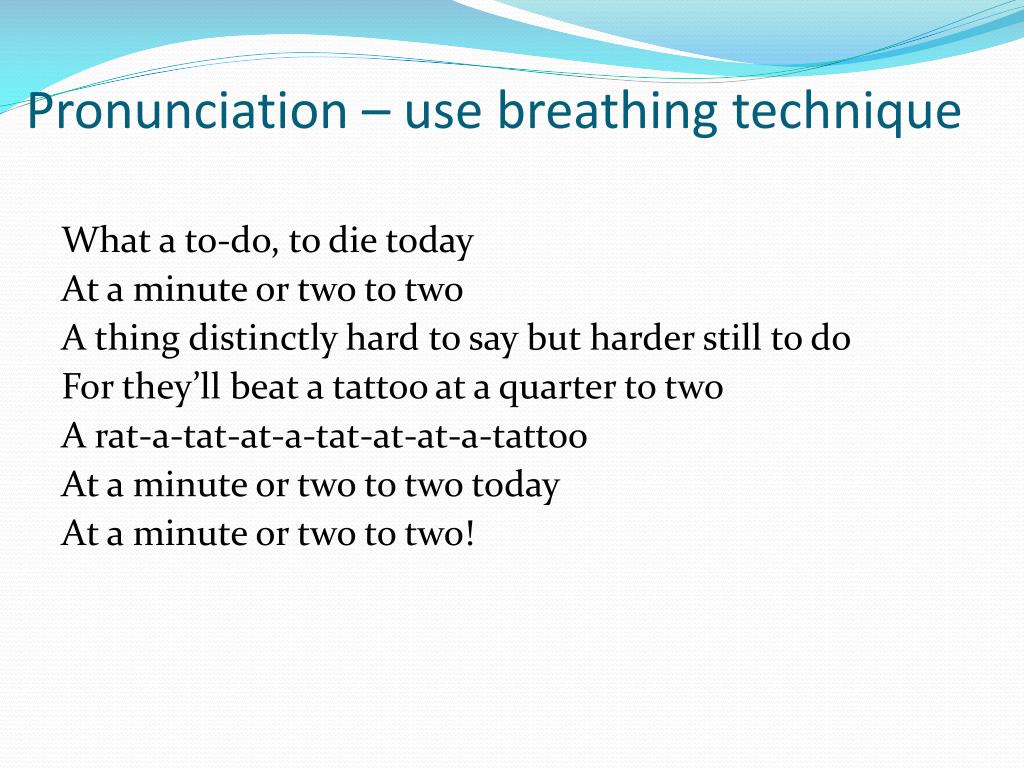 Pronunciation – use breathing technique

What a to-do, to die today
At a minute or two to two
A thing distinctly hard to say but harder still to do
For they'll beat a tattoo at a quarter to two
A rat-a-tat-at-a-tat-at-at-a-tattoo
At a minute or two to two today
At a minute or two to two!